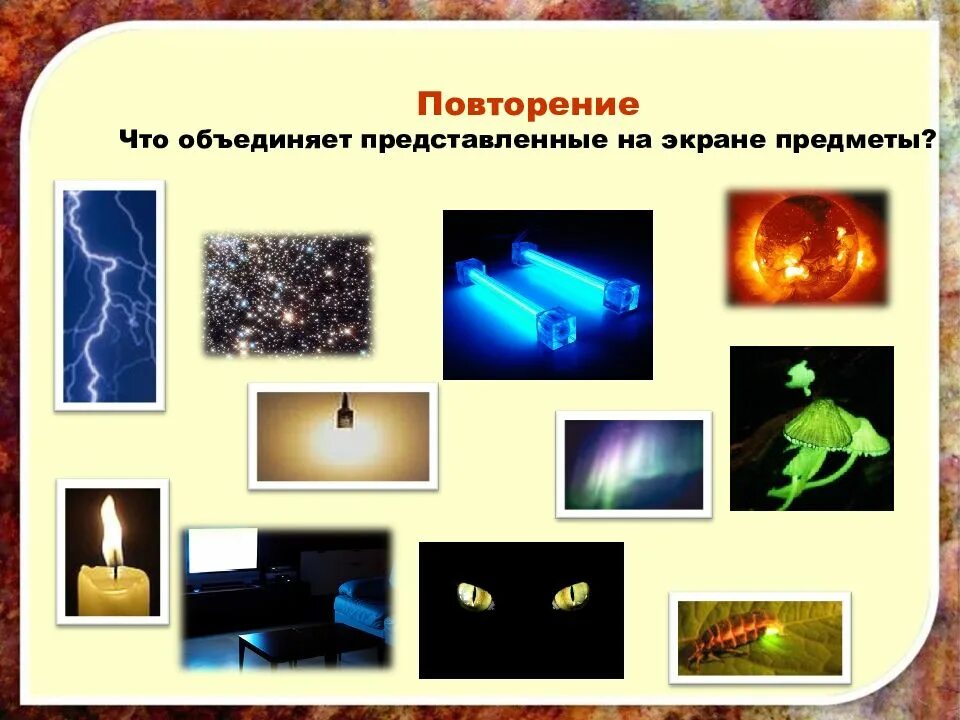 Повторение
Что объединяет представленные на экране предметы?